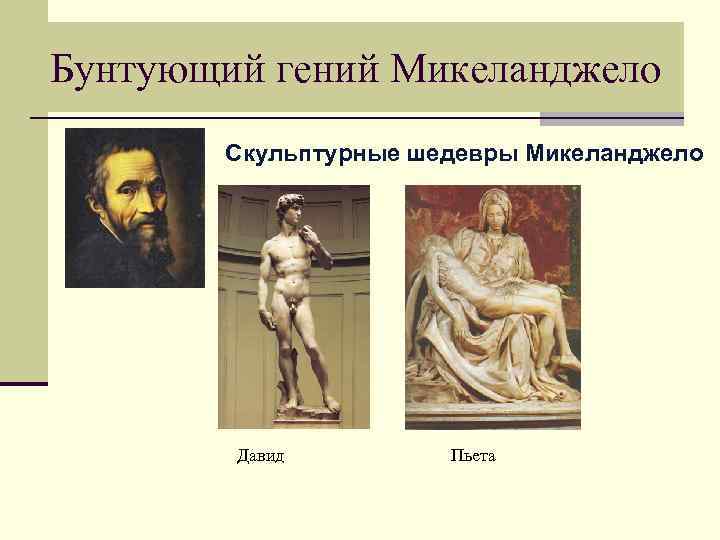 Бунтующий гений Микеланджело

Скульптурные шедевры Микеланджело

Давид

Пьета